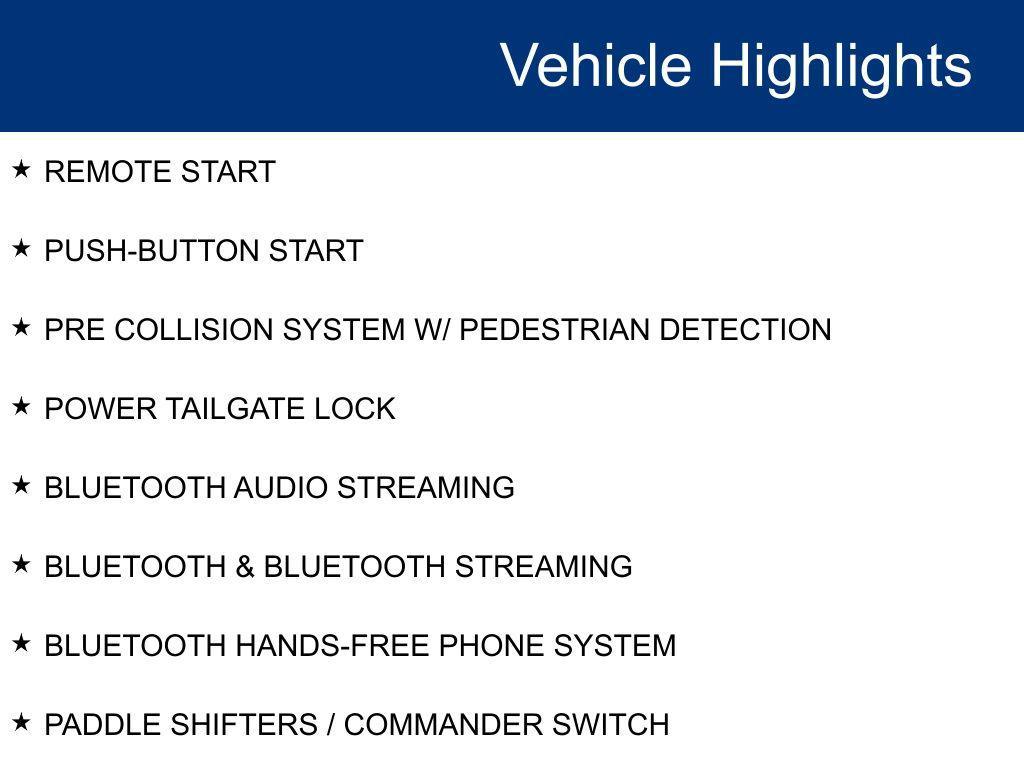 Vehicle Highlights

★ REMOTE START

★ PUSH-BUTTON START

★ PRE COLLISION SYSTEM W/ PEDESTRIAN DETECTION

★ POWER TAILGATE LOCK

★ BLUETOOTH AUDIO STREAMING

★ BLUETOOTH & BLUETOOTH STREAMING

★ BLUETOOTH HANDS-FREE PHONE SYSTEM

★ PADDLE SHIFTERS / COMMANDER SWITCH